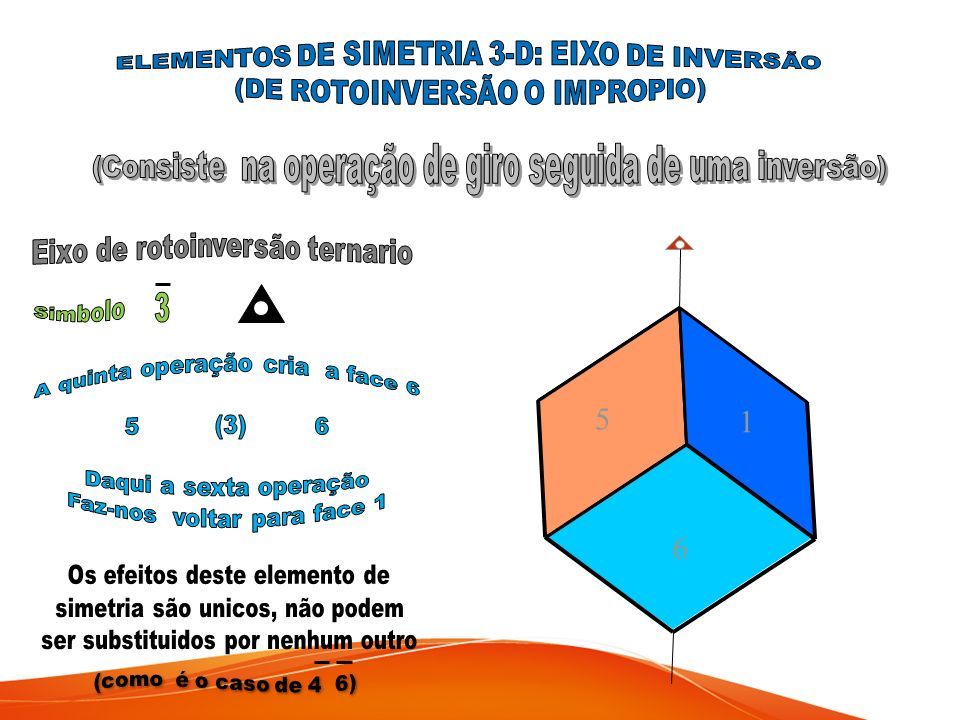 ELEMENTOS DE SIMETRIA 3-D: EIXO DE INVERSÃO
(DE ROTOINVERSÃO O IMPROPIO)

(Consiste na operação de giro seguida de uma inversão)

Eixo de rotoinversão ternario

Simbolo $\bar{3}$

A quinta operação cria a face 6

5 (3) 6

Daqui a sexta operação
Faz-nos voltar para face 1

Os efeitos deste elemento de simetria são unicos, não podem ser substituidos por nenhum outro

(como é o caso de $\bar{4}$ $\bar{6}$)

5

1

6